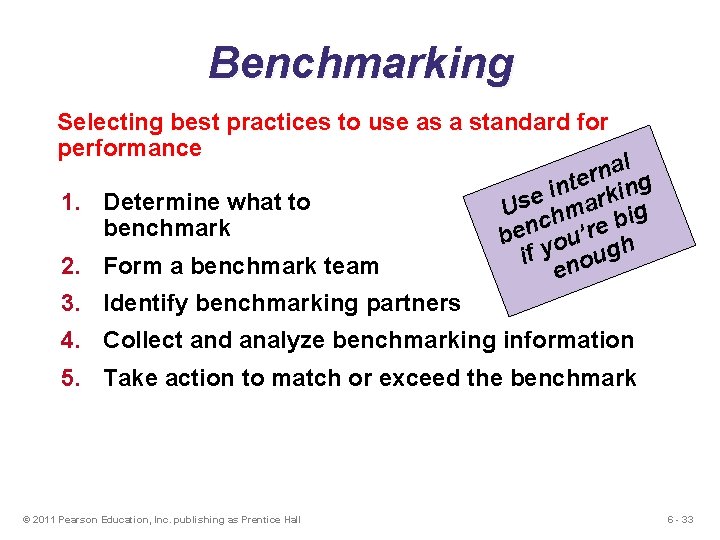 Benchmarking

Selecting best practices to use as a standard for performance

1. Determine what to benchmark
2. Form a benchmark team
3. Identify benchmarking partners
4. Collect and analyze benchmarking information
5. Take action to match or exceed the benchmark

Use internal benchmarking if you're big enough

© 2011 Pearson Education, Inc. publishing as Prentice Hall

6 - 33